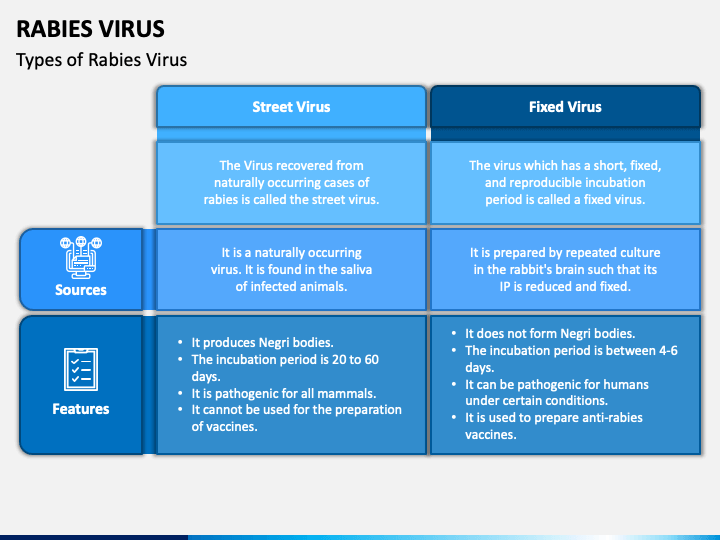 RABIES VIRUS

Types of Rabies Virus

| | Street Virus | Fixed Virus |
|---|---|---|
| | The Virus recovered from naturally occurring cases of rabies is called the street virus. | The virus which has a short, fixed, and reproducible incubation period is called a fixed virus. |
| Sources | It is a naturally occurring virus. It is found in the saliva of infected animals. | It is prepared by repeated culture in the rabbit's brain such that its IP is reduced and fixed. |
| Features | • It produces Negri bodies. • The incubation period is 20 to 60 days. • It is pathogenic for all mammals. • It cannot be used for the preparation of vaccines. | • It does not form Negri bodies. • The incubation period is between 4-6 days. • It can be pathogenic for humans under certain conditions. • It is used to prepare anti-rabies vaccines. |